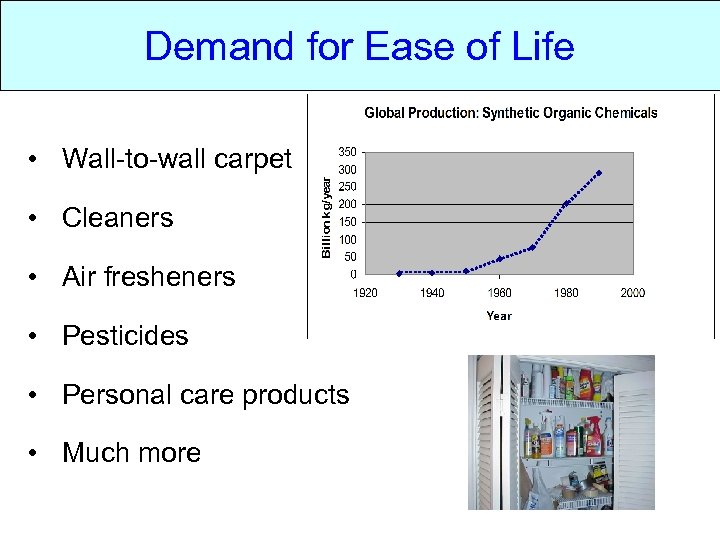 Demand for Ease of Life

• Wall-to-wall carpet
• Cleaners
• Air fresheners
• Pesticides
• Personal care products
• Much more

Global Production: Synthetic Organic Chemicals

Billion kg/year

350
300
250
200
150
100
50
0

1920 1940 1960 1980 2000

Year